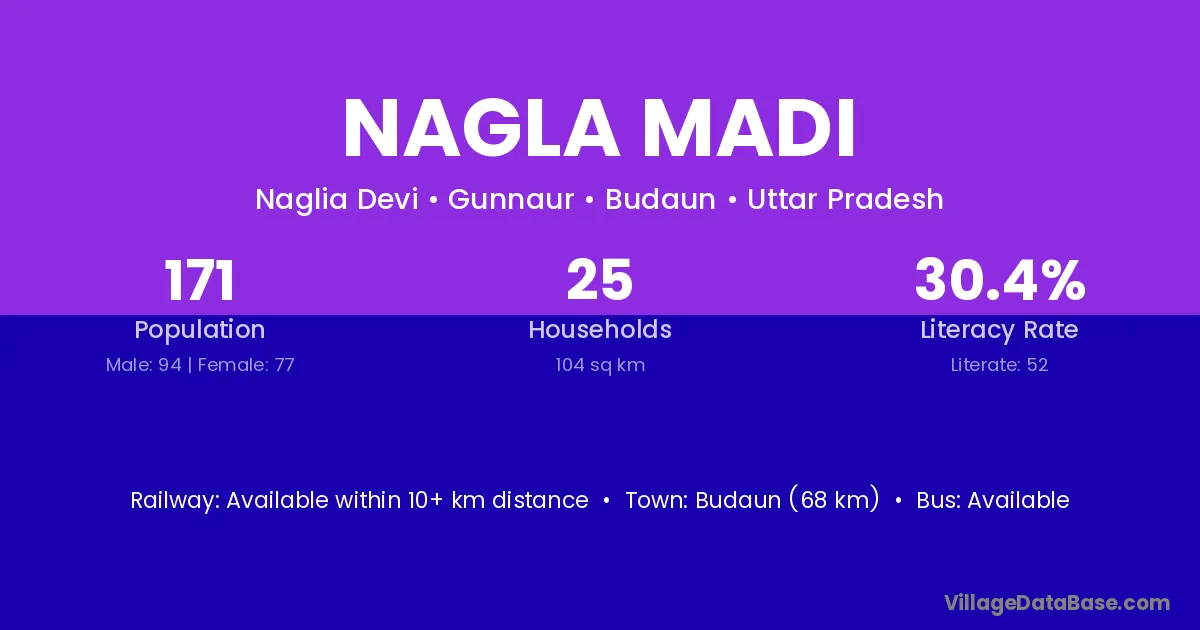 NAGLA MADI

Naglia Devi • Gunnaur • Budaun • Uttar Pradesh

171
Population
Male: 94 | Female: 77

25
Households
104 sq km

30.4%
Literacy Rate
Literate: 52

Railway: Available within 10+ km distance • Town: Budaun (68 km) • Bus: Available

VillageDataBase.com